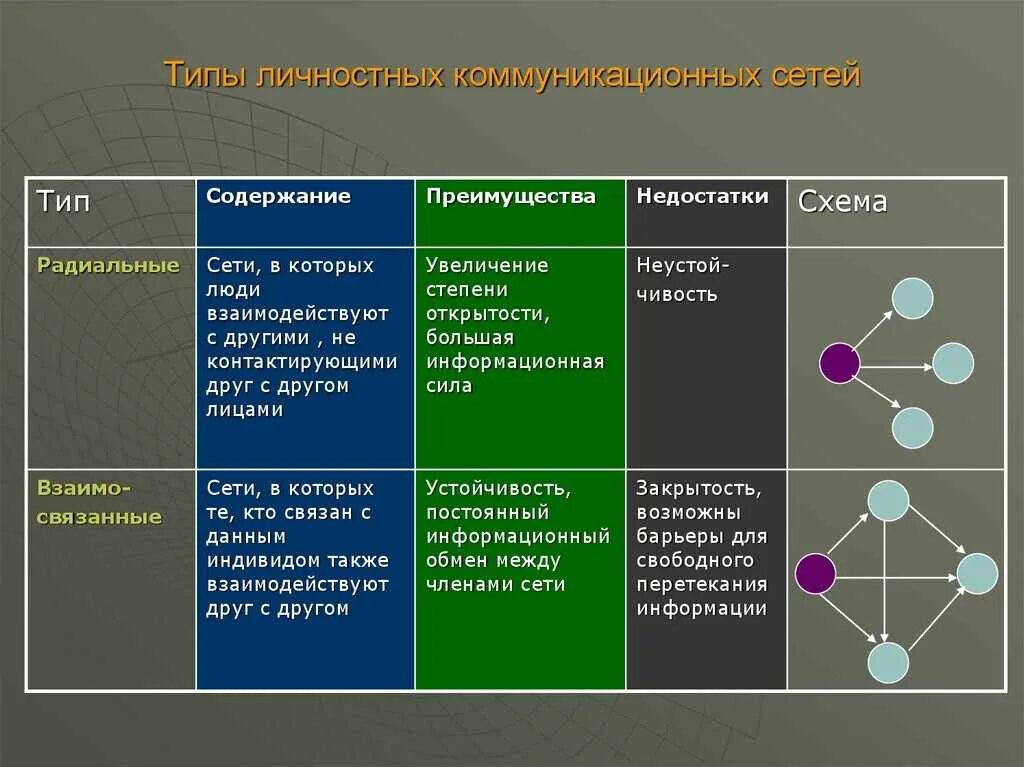 Типы личностных коммуникационных сетей

| Тип | Содержание | Преимущества | Недостатки | Схема |
|---|---|---|---|---|
| Радиальные | Сети, в которых люди взаимодействуют с другими , не контактирующими друг с другом лицами | Увеличение степени открытости, большая информационная сила | Неустойчивость | |
| Взаимосвязанные | Сети, в которых те, кто связан с данным индивидом также взаимодействуют друг с другом | Устойчивость, постоянный информационный обмен между членами сети | Закрытость, возможны барьеры для свободного перетекания информации | |